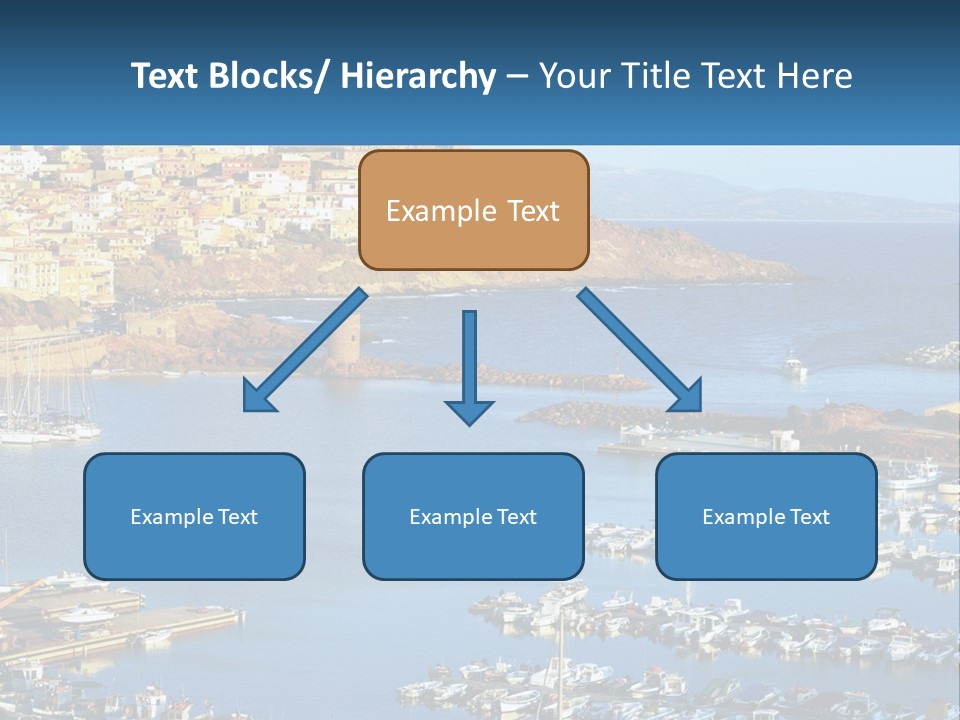 Text Blocks/ Hierarchy – Your Title Text Here

Example Text

Example Text

Example Text

Example Text